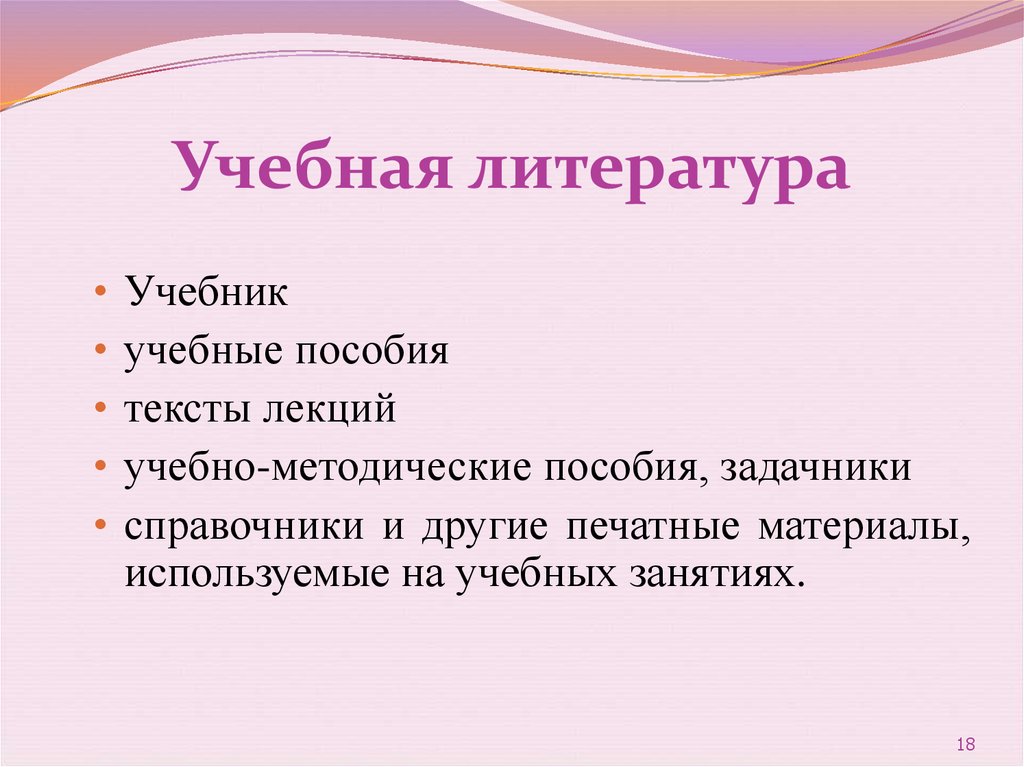 Учебная литература

• Учебник
• учебные пособия
• тексты лекций
• учебно-методические пособия, задачники
• справочники и другие печатные материалы, используемые на учебных занятиях.

18